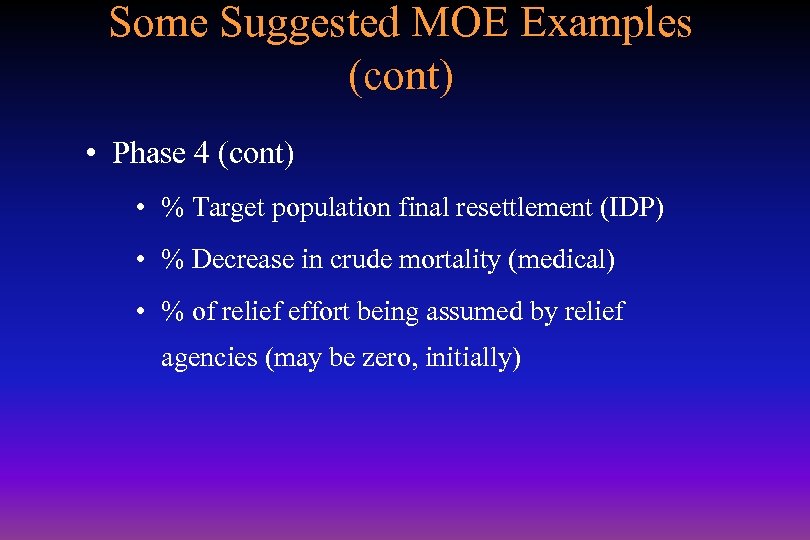 Some Suggested MOE Examples (cont)

• Phase 4 (cont)

• % Target population final resettlement (IDP)

• % Decrease in crude mortality (medical)

• % of relief effort being assumed by relief agencies (may be zero, initially)